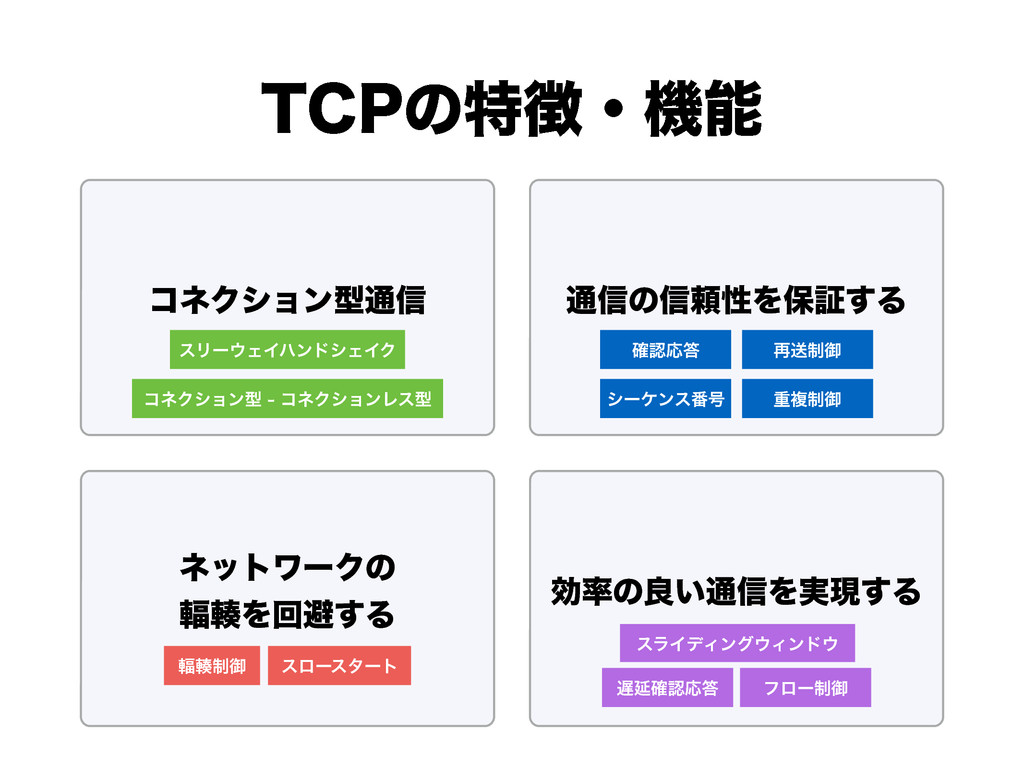 TCPの特徴・機能

コネクション型通信

スリーウェイハンドシェイク

コネクション型 - コネクションレス型

通信の信頼性を保証する

確認応答

再送制御

シーケンス番号

重複制御

ネットワークの輻輳を回避する

輻輳制御

スロースタート

効率の良い通信を実現する

スライディングウィンドウ

遅延確認応答

フロー制御